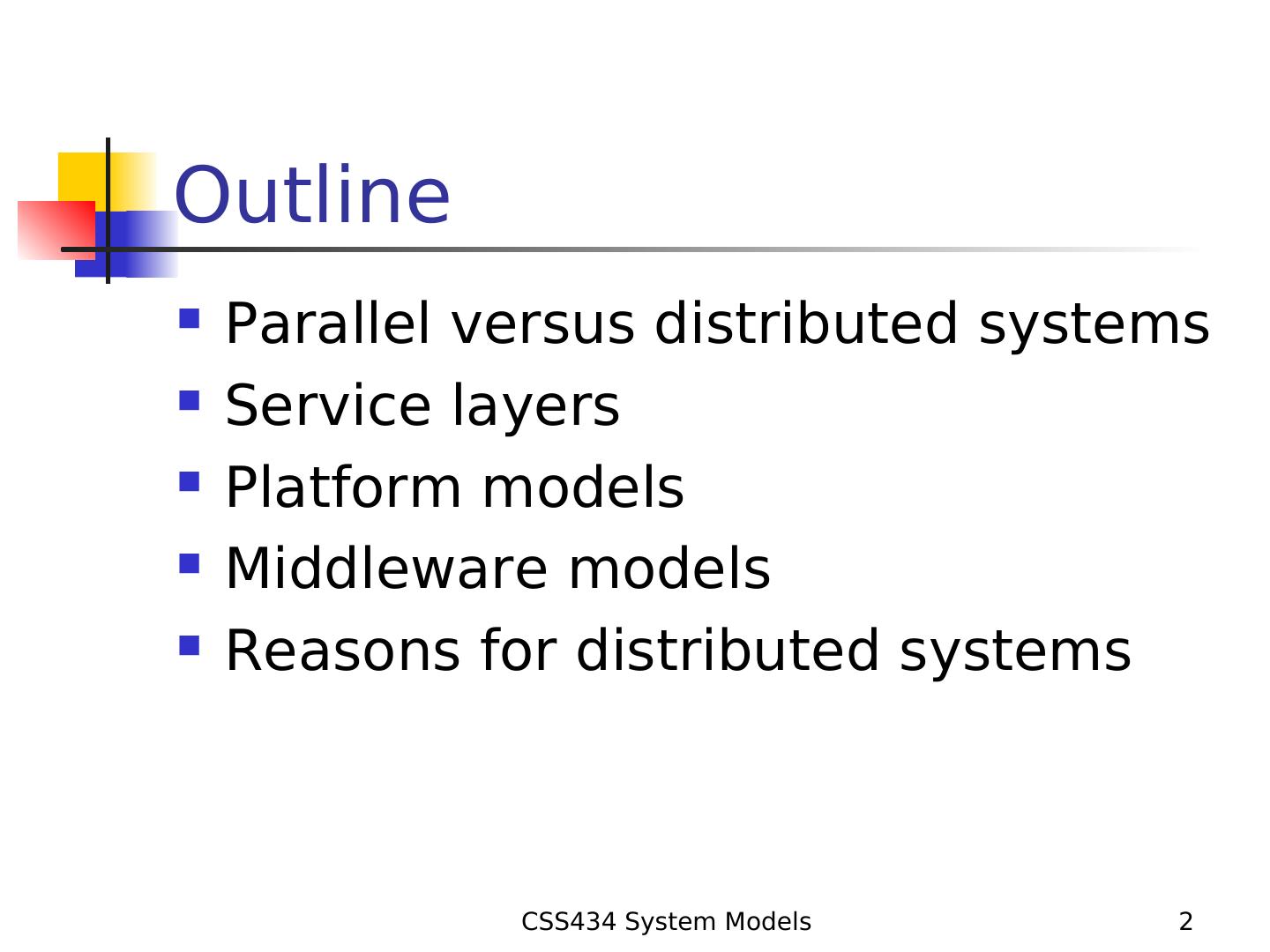 Outline

- Parallel versus distributed systems
- Service layers
- Platform models
- Middleware models
- Reasons for distributed systems

CSS434 System Models

2